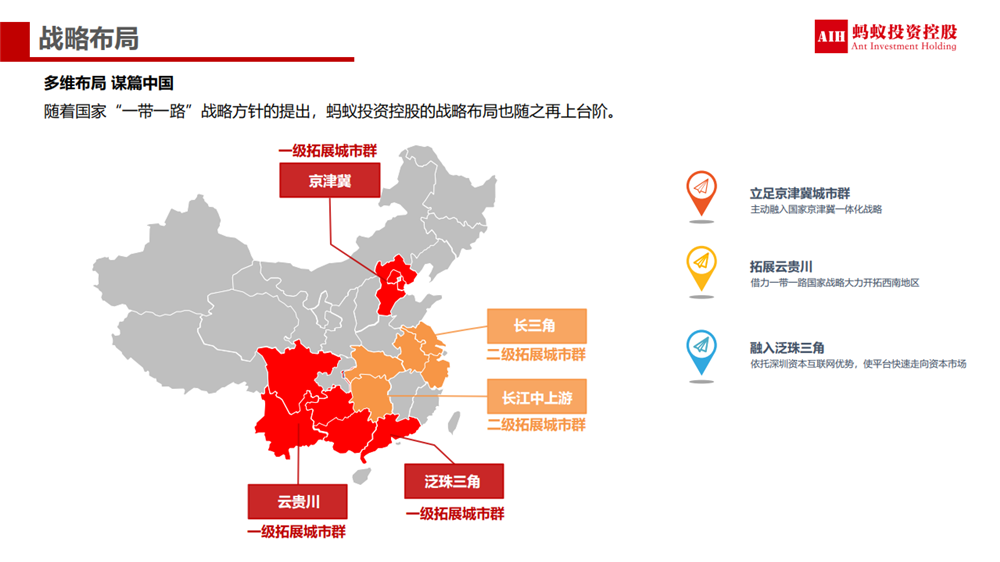 战略布局

AIH 蚂蚁投资控股
Ant Investment Holding

多维布局 谋篇中国
随着国家“一带一路”战略方针的提出，蚂蚁投资控股的战略布局也随之再上台阶。

一级拓展城市群
京津冀

长三角
二级拓展城市群

长江中上游
二级拓展城市群

云贵川
一级拓展城市群

泛珠三角
一级拓展城市群

立足京津冀城市群
主动融入国家京津冀一体化战略

拓展云贵川
借力一带一路国家战略大力开拓西南地区

融入泛珠三角
依托深圳资本互联网优势，使平台快速走向资本市场